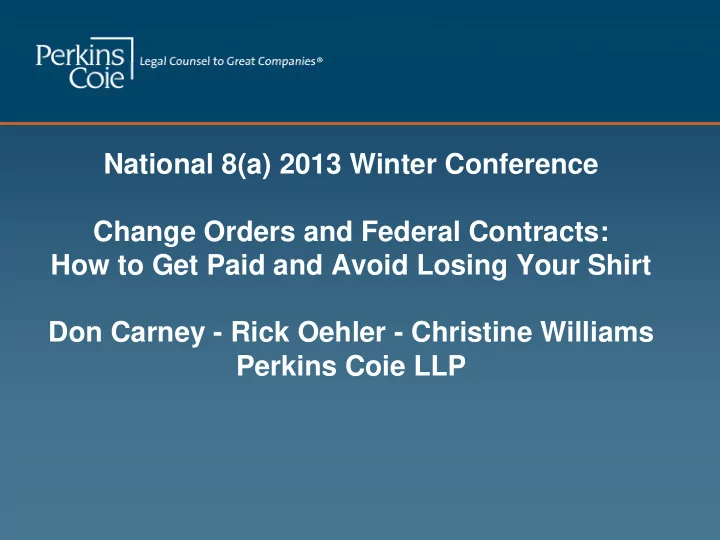 Perkins Coie

Legal Counsel to Great Companies®

National 8(a) 2013 Winter Conference

Change Orders and Federal Contracts: How to Get Paid and Avoid Losing Your Shirt

Don Carney - Rick Oehler - Christine Williams
Perkins Coie LLP